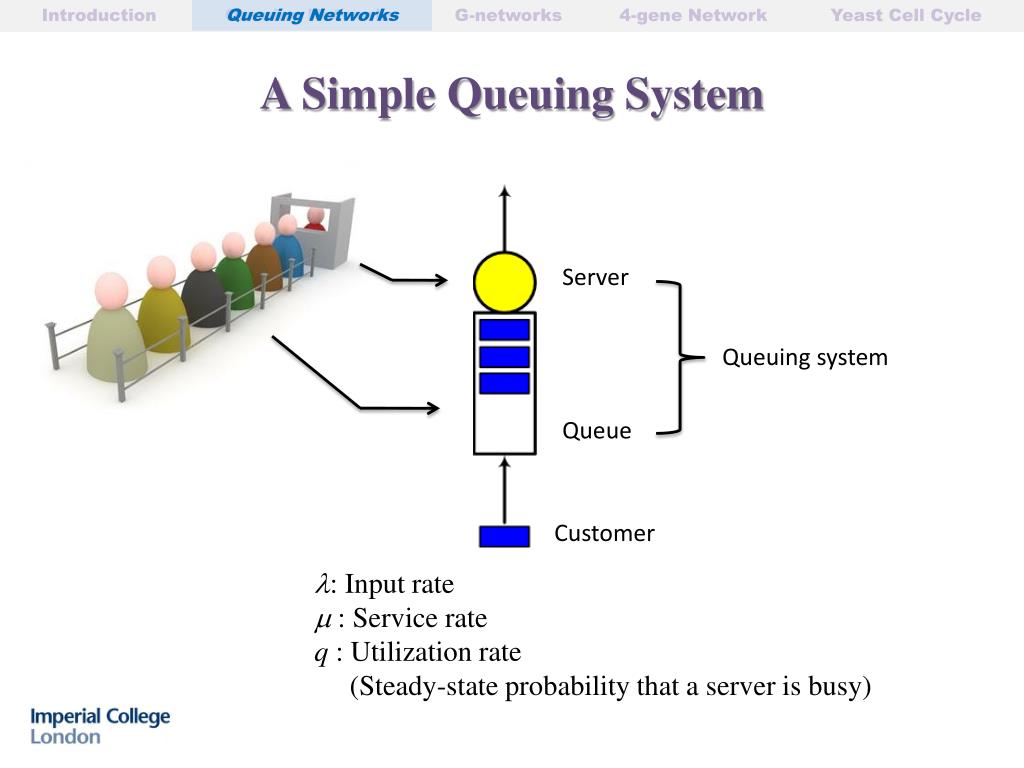 Introduction Queuing Networks G-networks 4-gene Network Yeast Cell Cycle

A Simple Queuing System

Server

Queuing system

Queue

Customer

$\lambda$: Input rate
$\mu$ : Service rate
$q$ : Utilization rate
(Steady-state probability that a server is busy)

Imperial College London